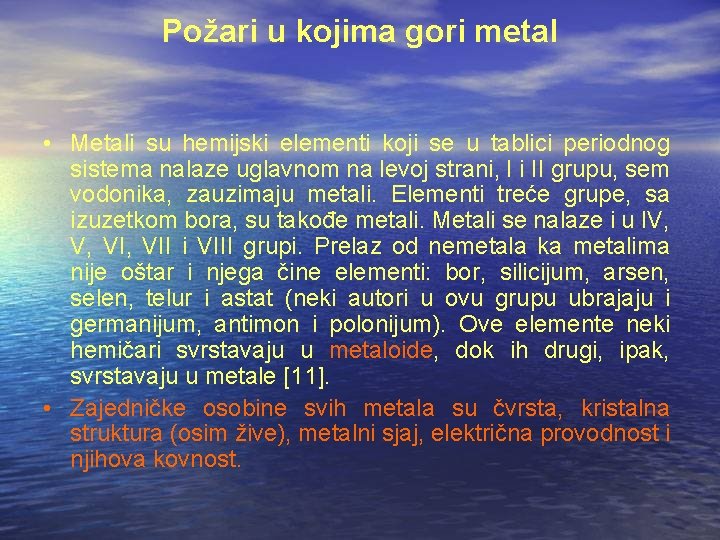 Požari u kojima gori metal

• Metali su hemijski elementi koji se u tablici periodnog sistema nalaze uglavnom na levoj strani, I i II grupu, sem vodonika, zauzimaju metali. Elementi treće grupe, sa izuzetkom bora, su takođe metali. Metali se nalaze i u IV, V, VI, VII i VIII grupi. Prelaz od nemetala ka metalima nije oštar i njega čine elementi: bor, silicijum, arsen, selen, telur i astat (neki autori u ovu grupu ubrajaju i germanijum, antimon i polonijum). Ove elemente neki hemičari svrstavaju u metaloide, dok ih drugi, ipak, svrstavaju u metale [11].

• Zajedničke osobine svih metala su čvrsta, kristalna struktura (osim žive), metalni sjaj, električna provodnost i njihova kovnost.